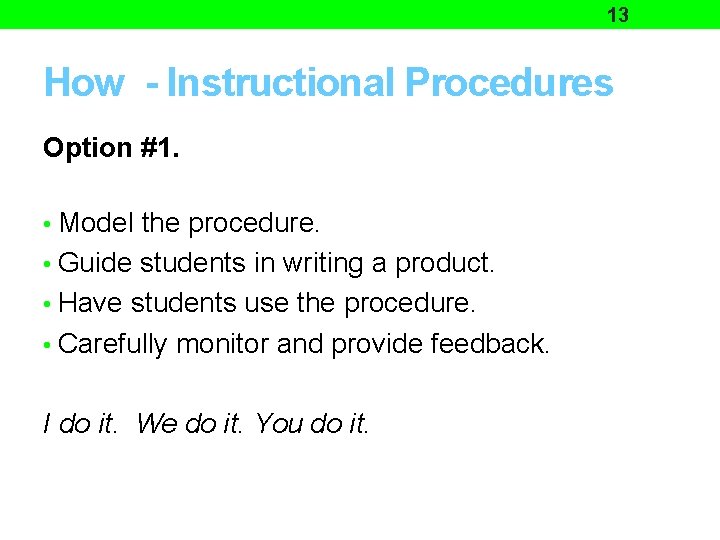 13

How - Instructional Procedures

Option #1.

• Model the procedure.
• Guide students in writing a product.
• Have students use the procedure.
• Carefully monitor and provide feedback.

I do it. We do it. You do it.